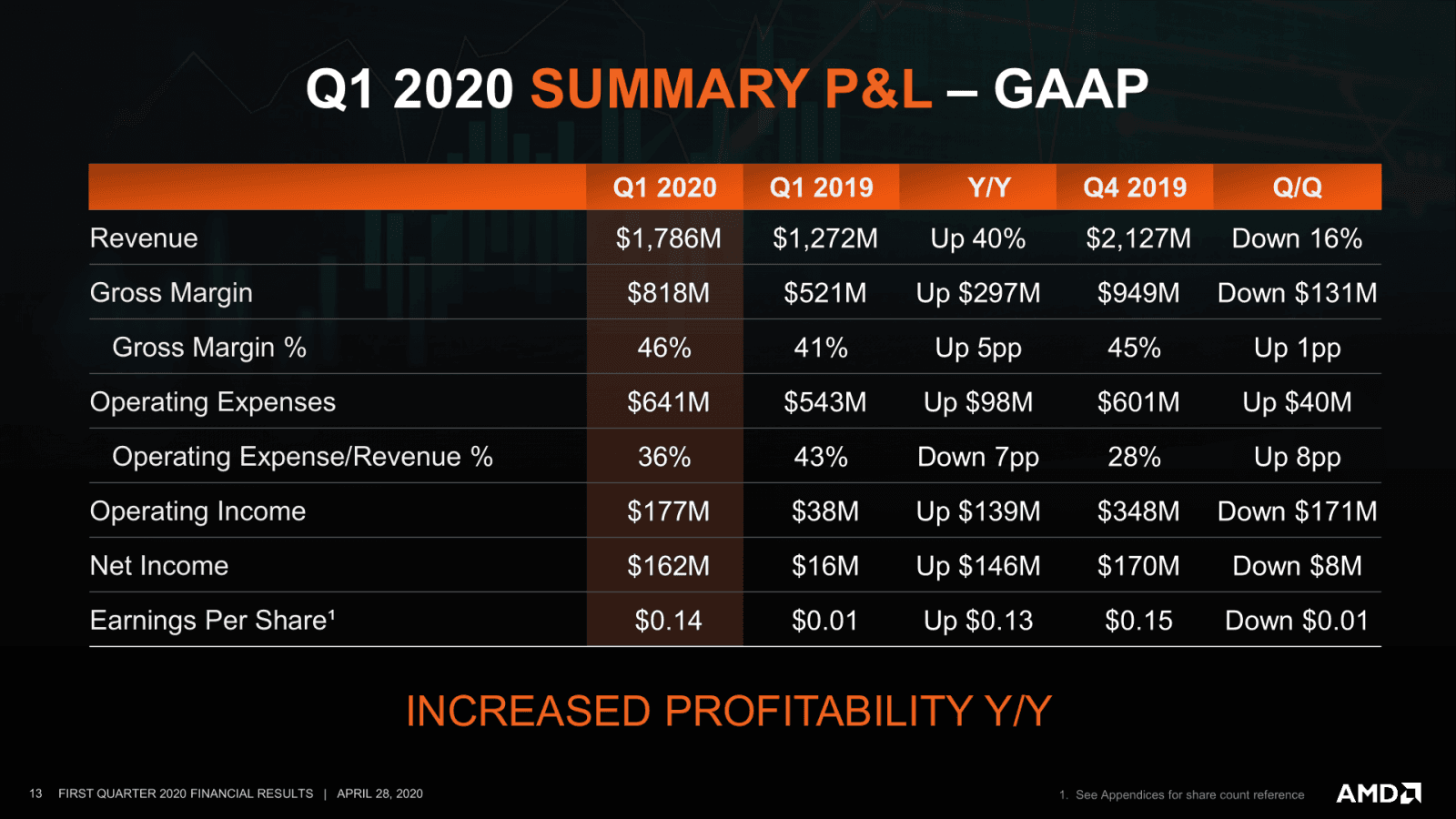 Q1 2020 SUMMARY P&L – GAAP

| | Q1 2020 | Q1 2019 | Y/Y | Q4 2019 | Q/Q |
|---|---|---|---|---|---|
| Revenue | \$1,786M | \$1,272M | Up 40% | \$2,127M | Down 16% |
| Gross Margin | \$818M | \$521M | Up \$297M | \$949M | Down \$131M |
| Gross Margin % | 46% | 41% | Up 5pp | 45% | Up 1pp |
| Operating Expenses | \$641M | \$543M | Up \$98M | \$601M | Up \$40M |
| Operating Expense/Revenue % | 36% | 43% | Down 7pp | 28% | Up 8pp |
| Operating Income | \$177M | \$38M | Up \$139M | \$348M | Down \$171M |
| Net Income | \$162M | \$16M | Up \$146M | \$170M | Down \$8M |
| Earnings Per Share¹ | \$0.14 | \$0.01 | Up \$0.13 | \$0.15 | Down \$0.01 |

INCREASED PROFITABILITY Y/Y

13 FIRST QUARTER 2020 FINANCIAL RESULTS | APRIL 28, 2020

1. See Appendices for share count reference

AMD